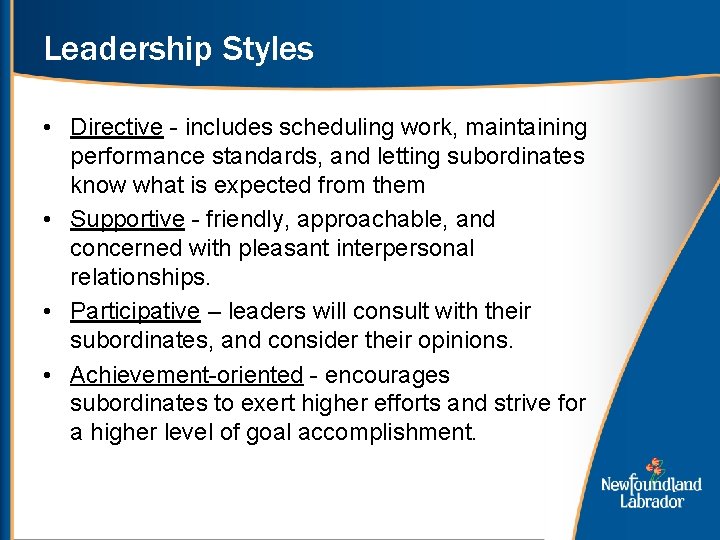 Leadership Styles

• Directive - includes scheduling work, maintaining performance standards, and letting subordinates know what is expected from them

• Supportive - friendly, approachable, and concerned with pleasant interpersonal relationships.

• Participative – leaders will consult with their subordinates, and consider their opinions.

• Achievement-oriented - encourages subordinates to exert higher efforts and strive for a higher level of goal accomplishment.

Newfoundland
Labrador